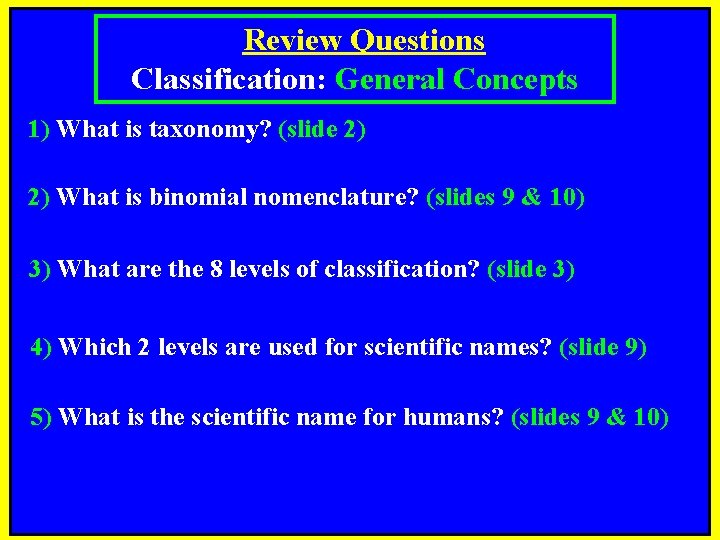 Review Questions
Classification: General Concepts

1) What is taxonomy? (slide 2)

2) What is binomial nomenclature? (slides 9 & 10)

3) What are the 8 levels of classification? (slide 3)

4) Which 2 levels are used for scientific names? (slide 9)

5) What is the scientific name for humans? (slides 9 & 10)